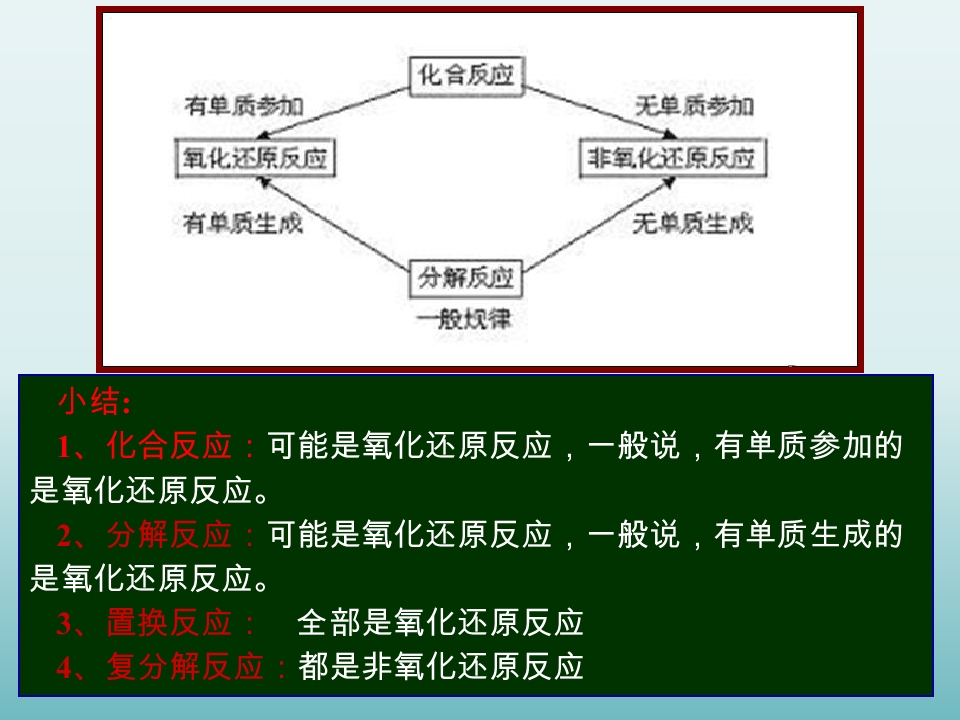 化合反应

有单质参加

无单质参加

氧化还原反应

非氧化还原反应

有单质生成

无单质生成

分解反应

一般规律

小结:

1、化合反应：可能是氧化还原反应，一般说，有单质参加的是氧化还原反应。

2、分解反应：可能是氧化还原反应，一般说，有单质生成的是氧化还原反应。

3、置换反应： 全部是氧化还原反应

4、复分解反应：都是非氧化还原反应